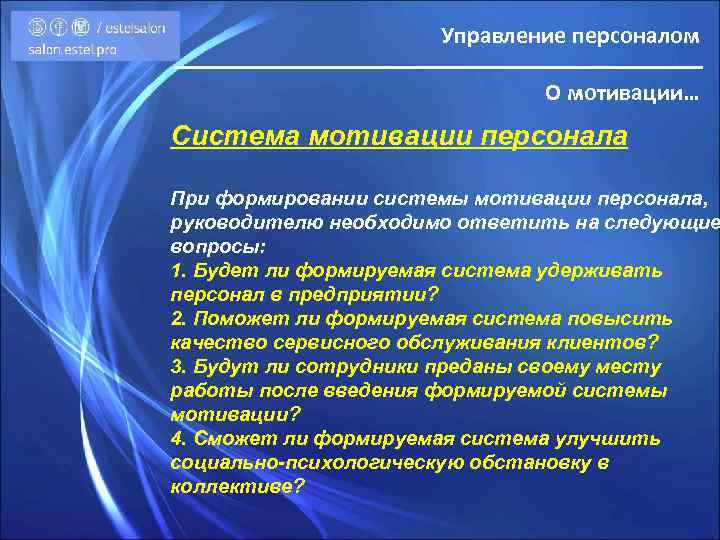 / estelsalon
salon.estel.pro

Управление персоналом

О мотивации…

Система мотивации персонала

При формировании системы мотивации персонала, руководителю необходимо ответить на следующие вопросы:
1. Будет ли формируемая система удерживать персонал в предприятии?
2. Поможет ли формируемая система повысить качество сервисного обслуживания клиентов?
3. Будут ли сотрудники преданы своему месту работы после введения формируемой системы мотивации?
4. Сможет ли формируемая система улучшить социально-психологическую обстановку в коллективе?